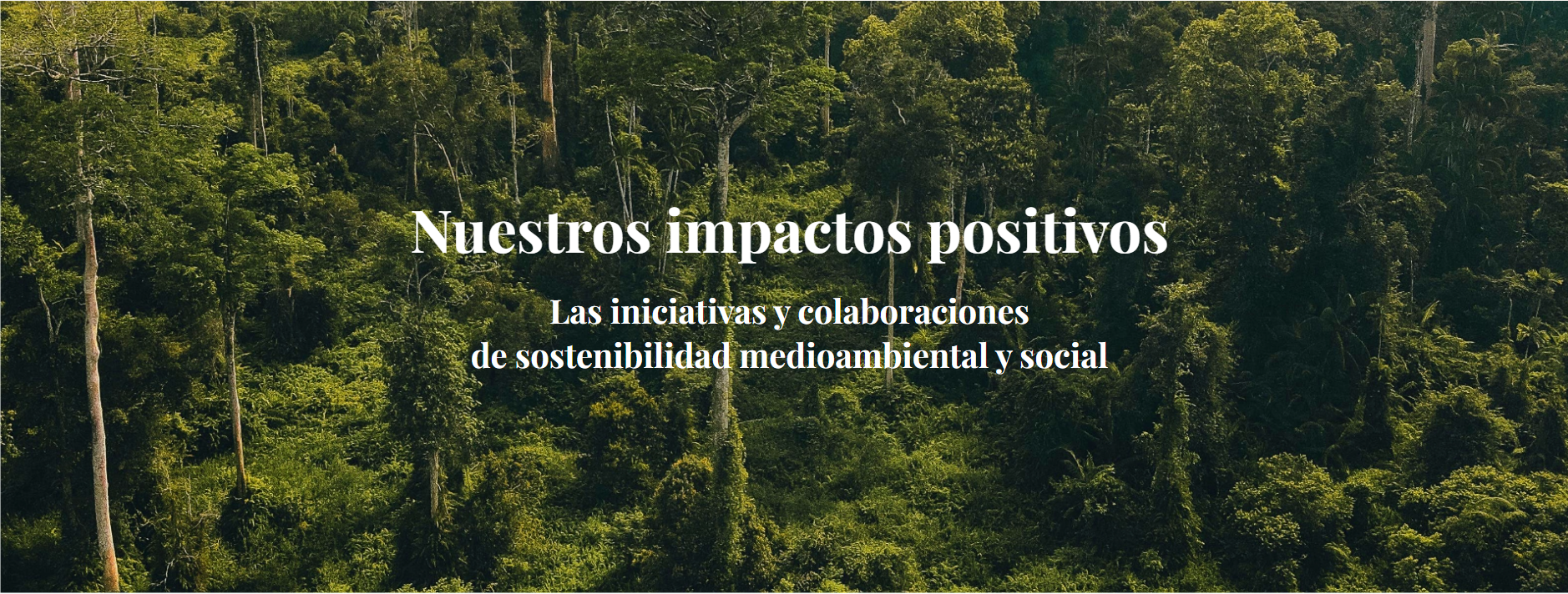 Nuestros impactos positivos

Las iniciativas y colaboraciones
de sostenibilidad medioambiental y social